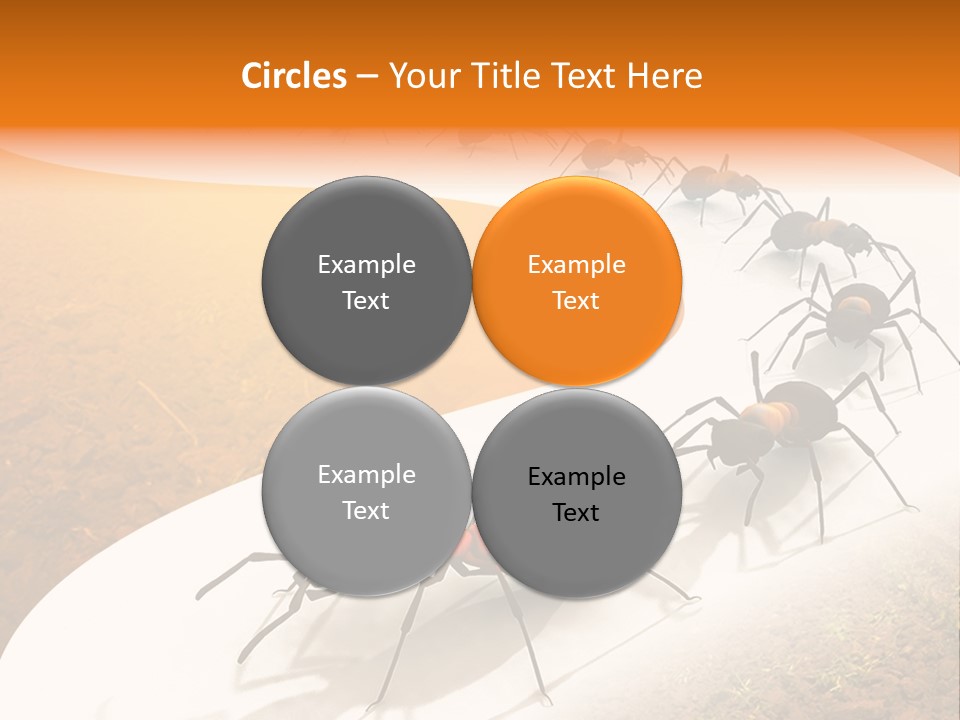 Circles – Your Title Text Here

Example Text

Example Text

Example Text

Example Text